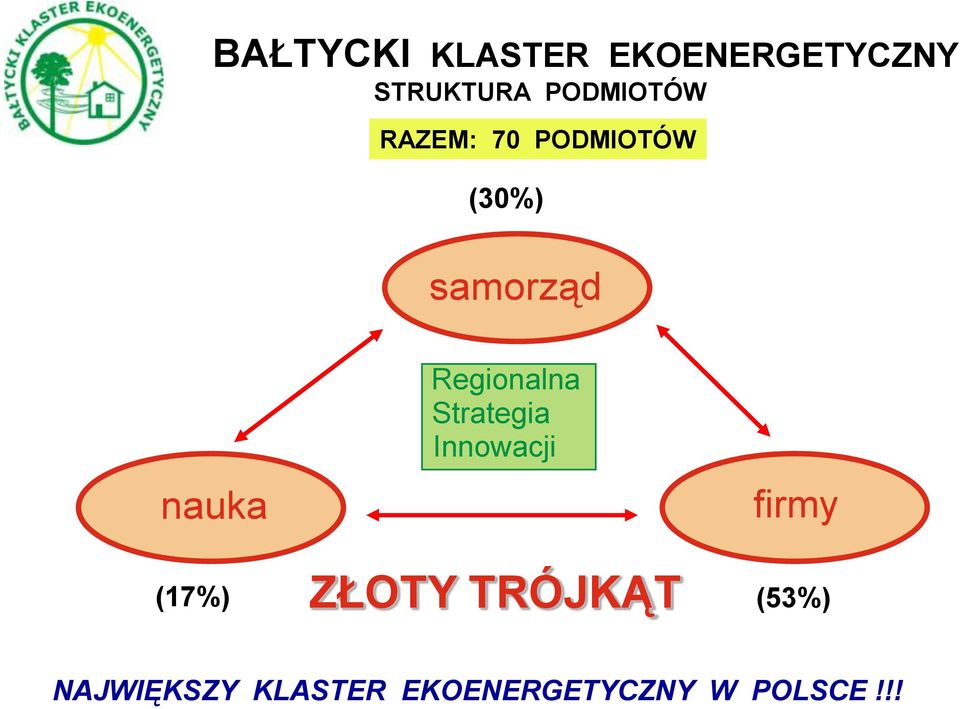 BAŁTYCKI KLASTER EKOENERGETYCZNY

BAŁTYCKI KLASTER EKOENERGETYCZNY
STRUKTURA PODMIOTÓW

RAZEM: 70 PODMIOTÓW

(30%)

samorząd

Regionalna Strategia Innowacji

nauka

firmy

(17%)

ZŁOTY TRÓJKĄT

(53%)

NAJWIĘKSZY KLASTER EKOENERGETYCZNY W POLSCE !!!